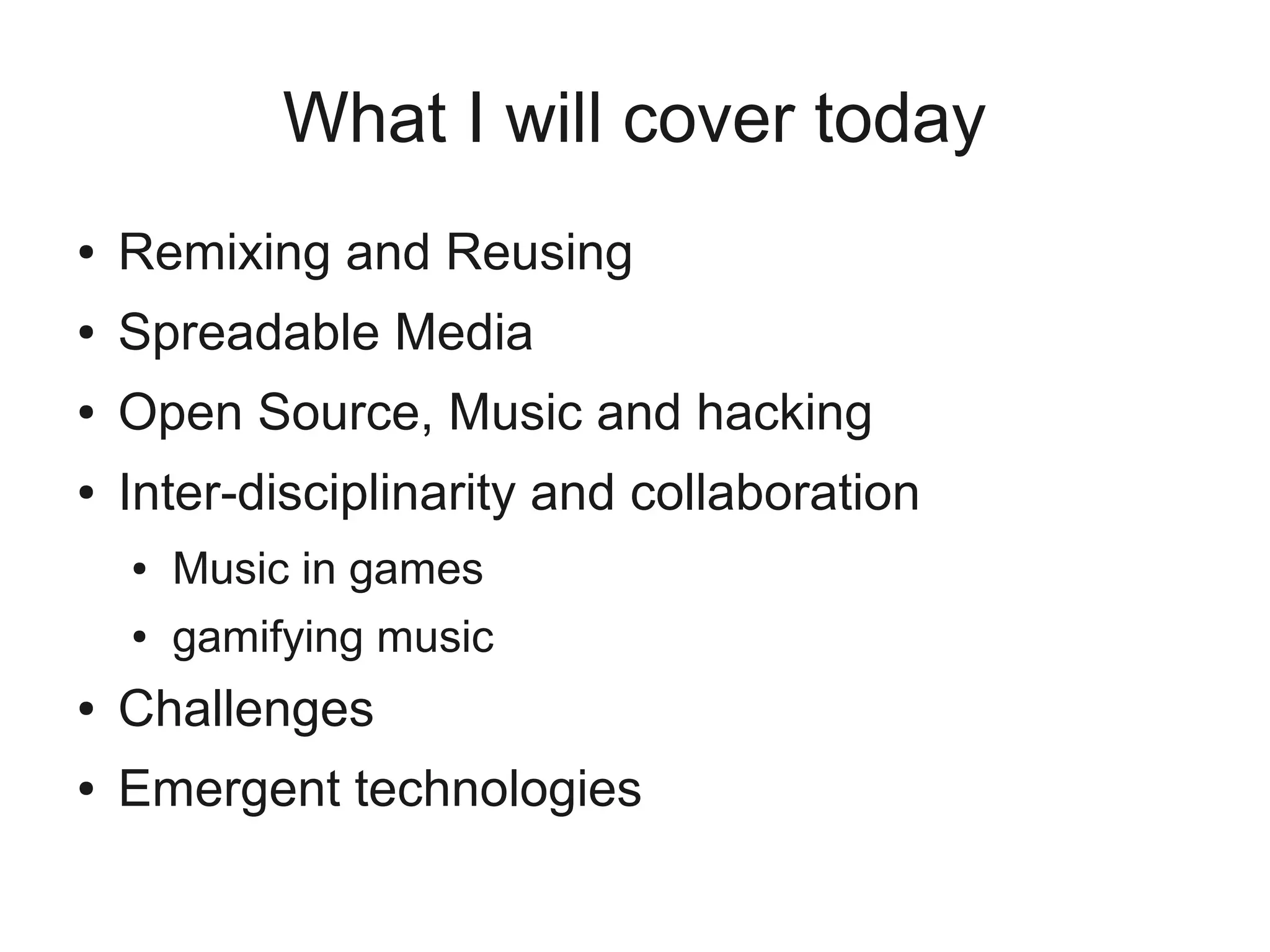 What I will cover today

• Remixing and Reusing
• Spreadable Media
• Open Source, Music and hacking
• Inter-disciplinarity and collaboration
  • Music in games
  • gamifying music
• Challenges
• Emergent technologies